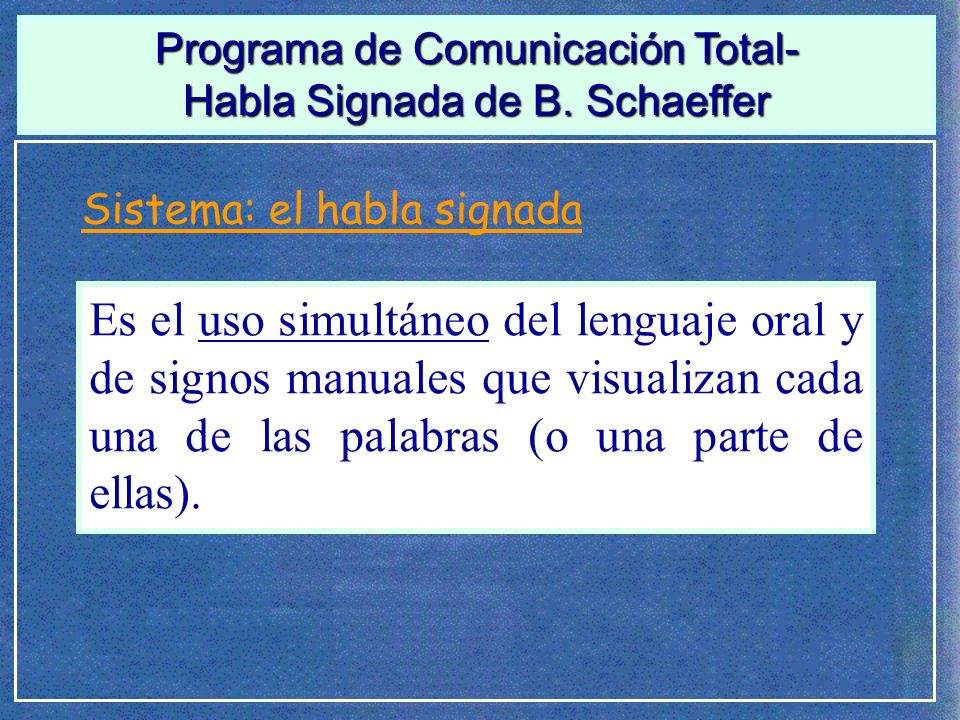 Programa de Comunicación Total-
Habla Signada de B. Schaeffer

Sistema: el habla signada

Es el uso simultáneo del lenguaje oral y de signos manuales que visualizan cada una de las palabras (o una parte de ellas).